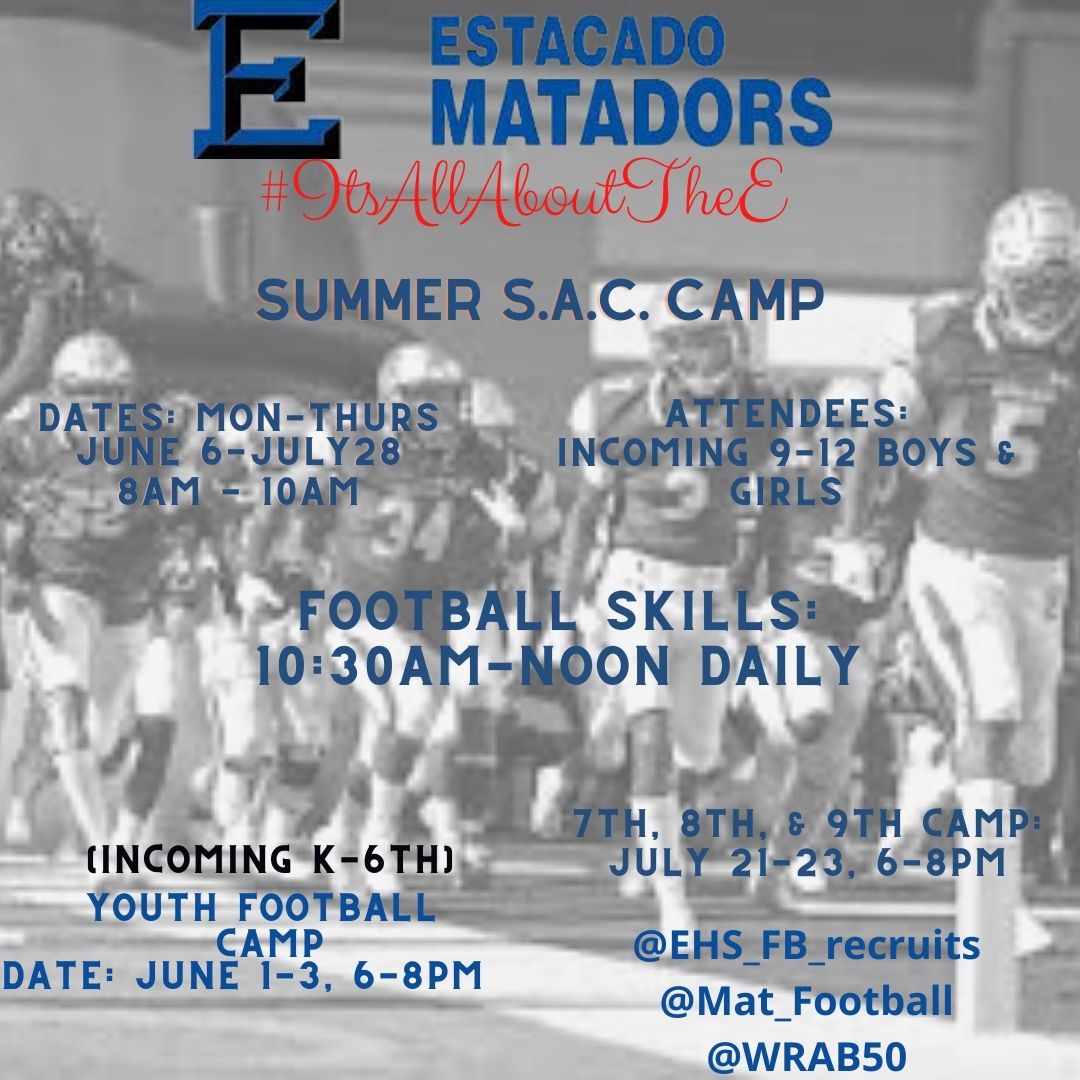 E

ESTACADO MATADORS

#ItsAllAboutTheE

SUMMER S.A.C. CAMP

DATES: MON-THURS JUNE 6-JULY28 8AM - 10AM

ATTENDEES: INCOMING 9-12 BOYS & GIRLS

FOOTBALL SKILLS: 10:30AM-NOON DAILY

(INCOMING K-6TH) YOUTH FOOTBALL CAMP DATE: JUNE 1-3, 6-8PM

7TH, 8TH, & 9TH CAMP: JULY 21-23, 6-8PM

@EHS_FB_recruits
@Mat_Football
@WRAB50